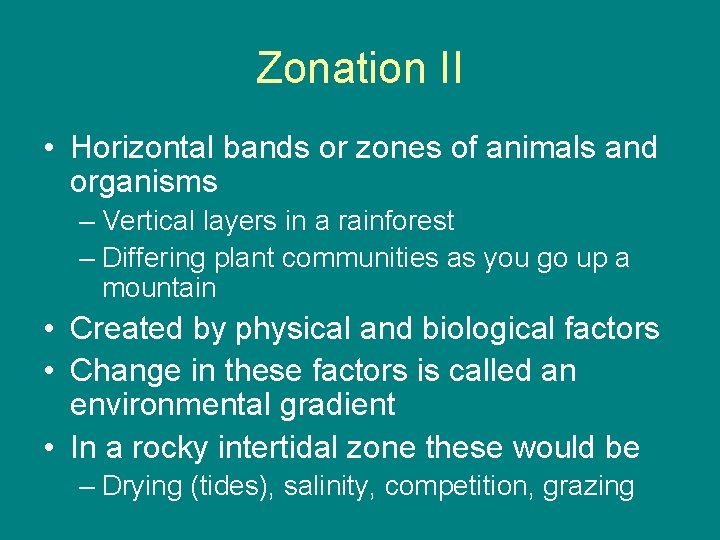 Zonation II

• Horizontal bands or zones of animals and organisms
– Vertical layers in a rainforest
– Differing plant communities as you go up a mountain
• Created by physical and biological factors
• Change in these factors is called an environmental gradient
• In a rocky intertidal zone these would be
– Drying (tides), salinity, competition, grazing